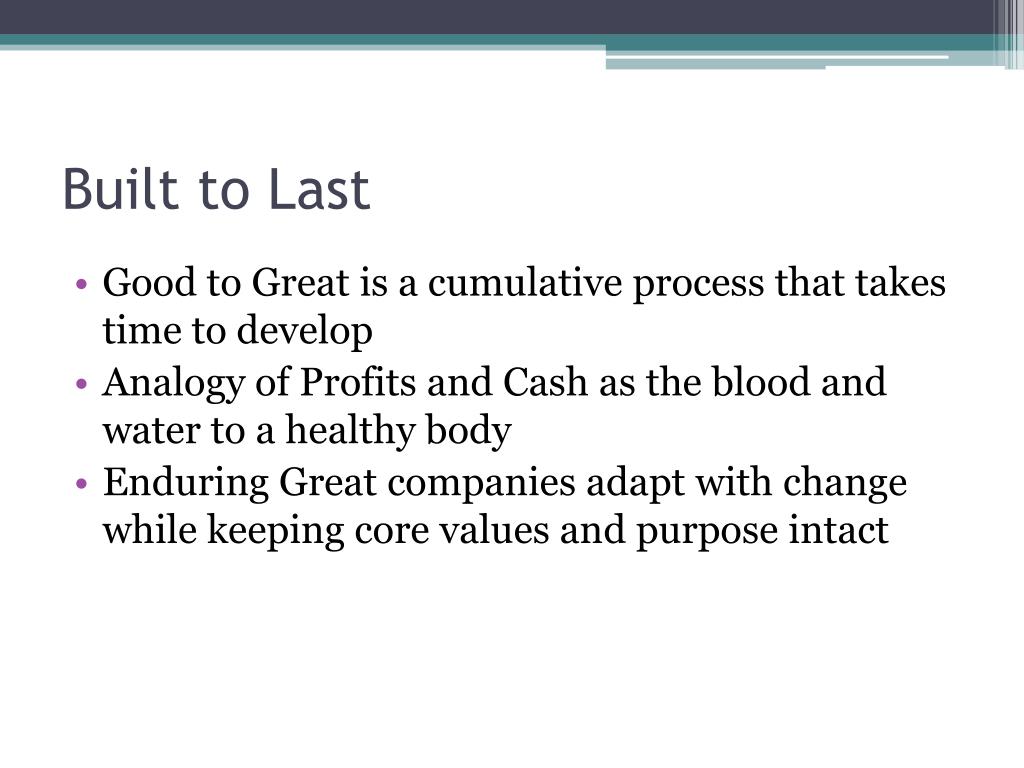 Built to Last

• Good to Great is a cumulative process that takes time to develop
• Analogy of Profits and Cash as the blood and water to a healthy body
• Enduring Great companies adapt with change while keeping core values and purpose intact